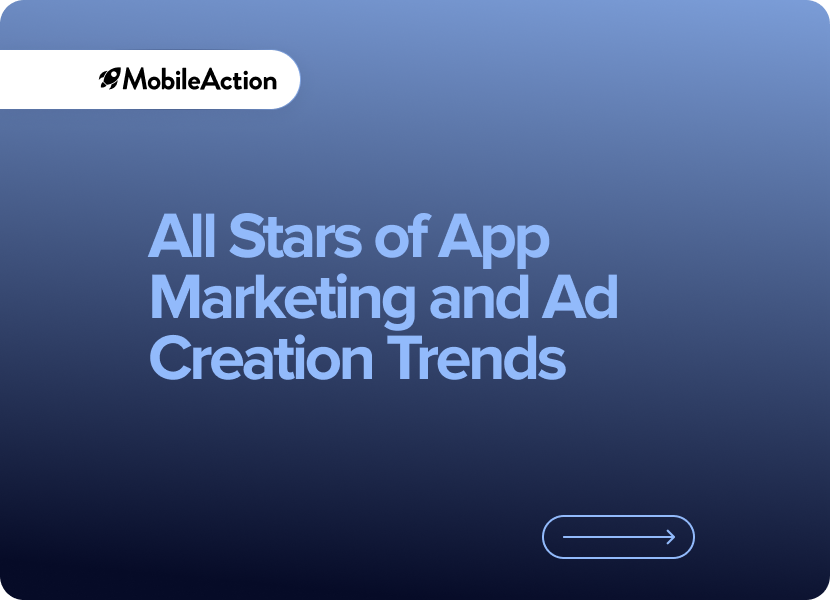 MobileAction

All Stars of App Marketing and Ad Creation Trends